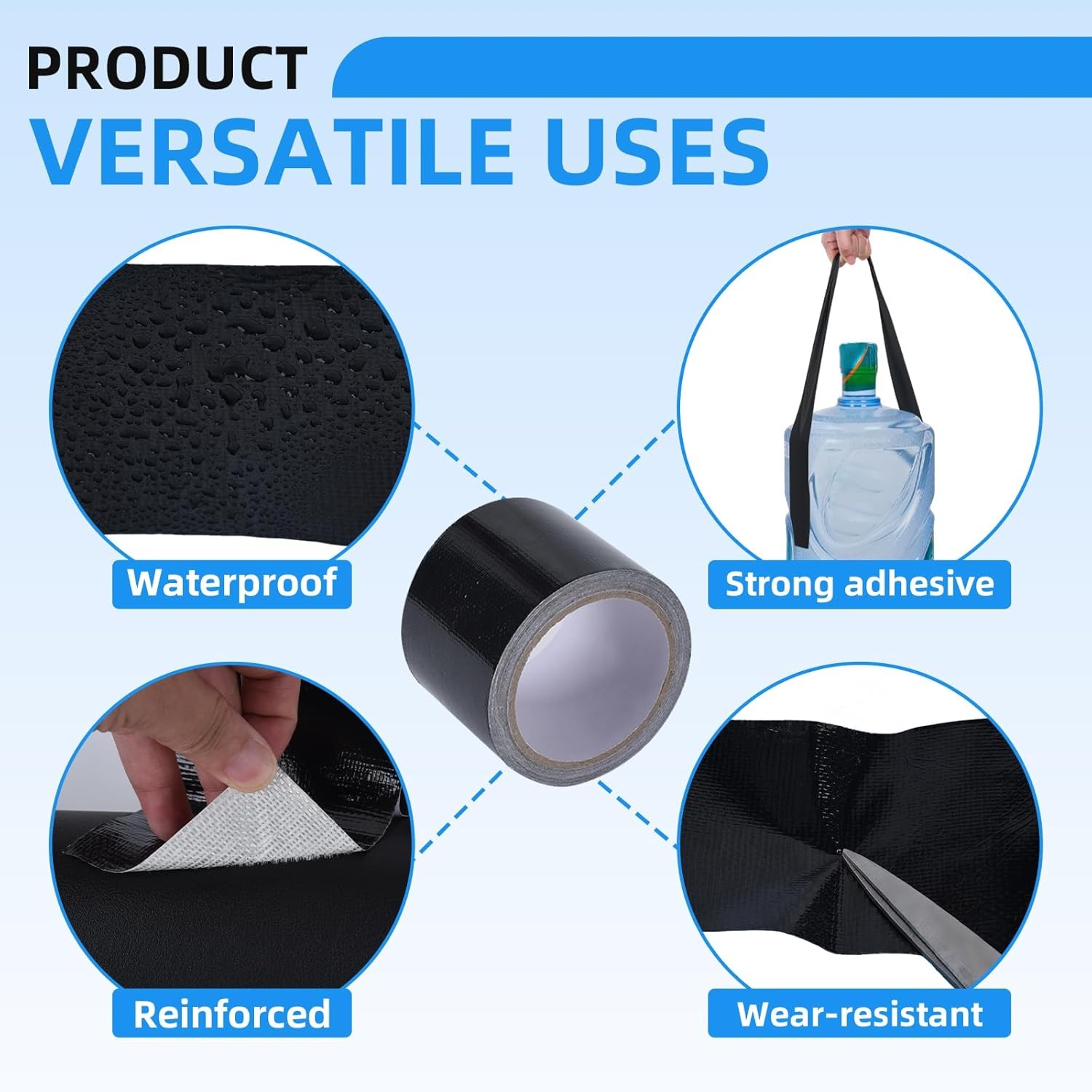 PRODUCT
VERSATILE USES

Waterproof

Strong adhesive

Reinforced

Wear-resistant